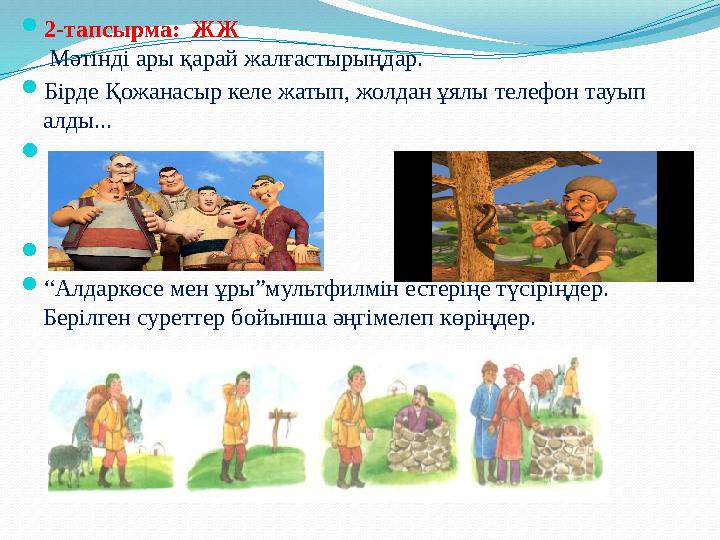 2-тапсырма: ЖЖ
Мәтінді ары қарай жалғастырыңдар.

Бірде Қожанасыр келе жатып, жолдан ұялы телефон тауып алды...

“Алдаркөсе мен ұры”мультфилмін естеріңе түсіріңдер. Берілген суреттер бойынша әңгімелеп көріңдер.